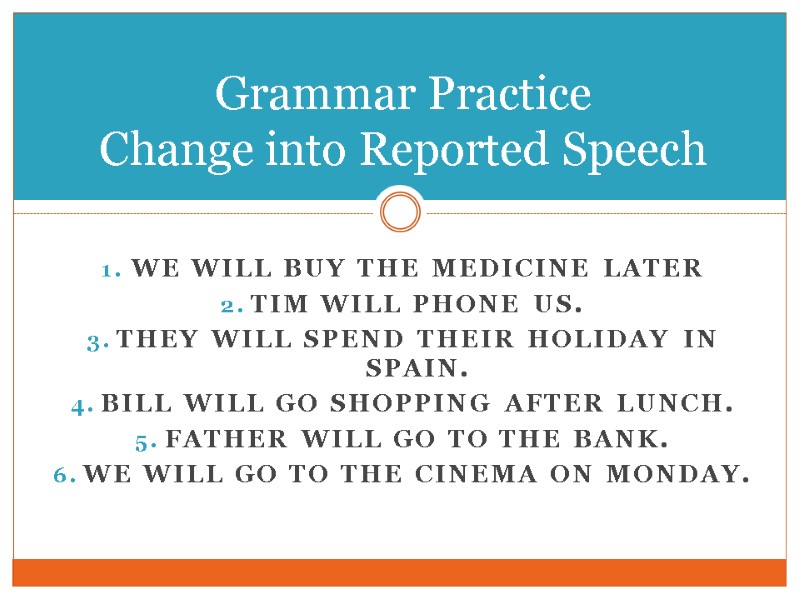 Grammar Practice
Change into Reported Speech

1. WE WILL BUY THE MEDICINE LATER
2. TIM WILL PHONE US.
3. THEY WILL SPEND THEIR HOLIDAY IN SPAIN.
4. BILL WILL GO SHOPPING AFTER LUNCH.
5. FATHER WILL GO TO THE BANK.
6. WE WILL GO TO THE CINEMA ON MONDAY.